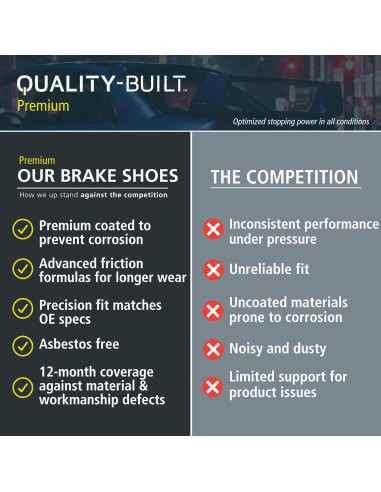 QUALITY-BUILT™
Premium

Optimized stopping power in all conditions

Premium
OUR BRAKE SHOES
How we up stand against the competition

Premium coated to prevent corrosion

Advanced friction formulas for longer wear

Precision fit matches OE specs

Asbestos free

12-month coverage against material & workmanship defects

THE COMPETITION

Inconsistent performance under pressure

Unreliable fit

Uncoated materials prone to corrosion

Noisy and dusty

Limited support for product issues